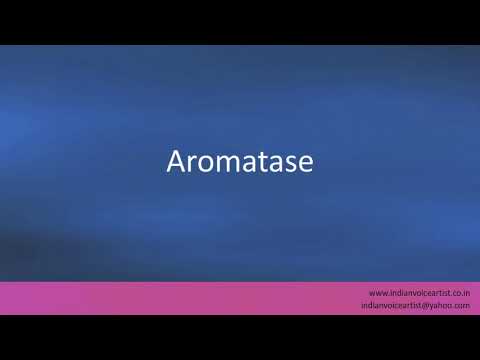 Aromatase

www.indianvoiceartist.co.in
indianvoiceartist@yahoo.com